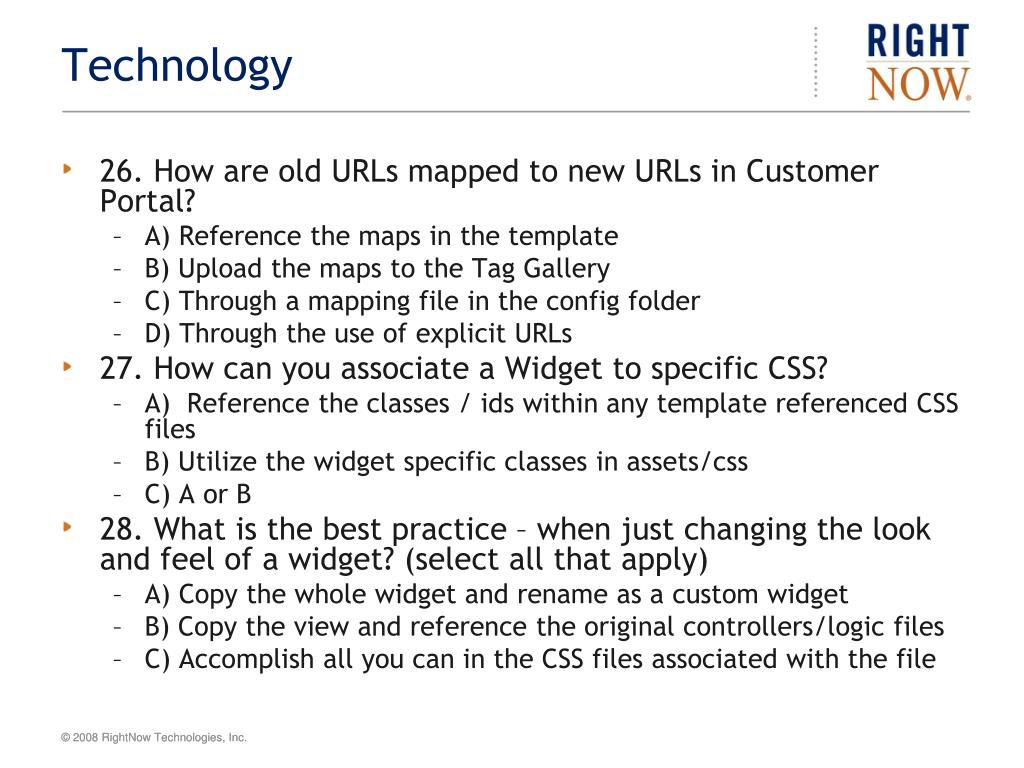 Technology

RIGHT NOW.

26. How are old URLs mapped to new URLs in Customer Portal?
– A) Reference the maps in the template
– B) Upload the maps to the Tag Gallery
– C) Through a mapping file in the config folder
– D) Through the use of explicit URLs

27. How can you associate a Widget to specific CSS?
– A) Reference the classes / ids within any template referenced CSS files
– B) Utilize the widget specific classes in assets/css
– C) A or B

28. What is the best practice – when just changing the look and feel of a widget? (select all that apply)
– A) Copy the whole widget and rename as a custom widget
– B) Copy the view and reference the original controllers/logic files
– C) Accomplish all you can in the CSS files associated with the file

© 2008 RightNow Technologies, Inc.